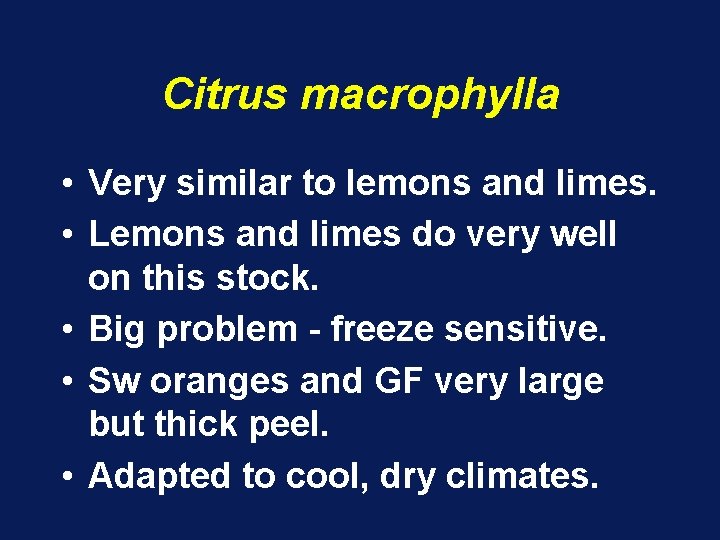 Citrus macrophylla

• Very similar to lemons and limes.
• Lemons and limes do very well on this stock.
• Big problem - freeze sensitive.
• Sw oranges and GF very large but thick peel.
• Adapted to cool, dry climates.